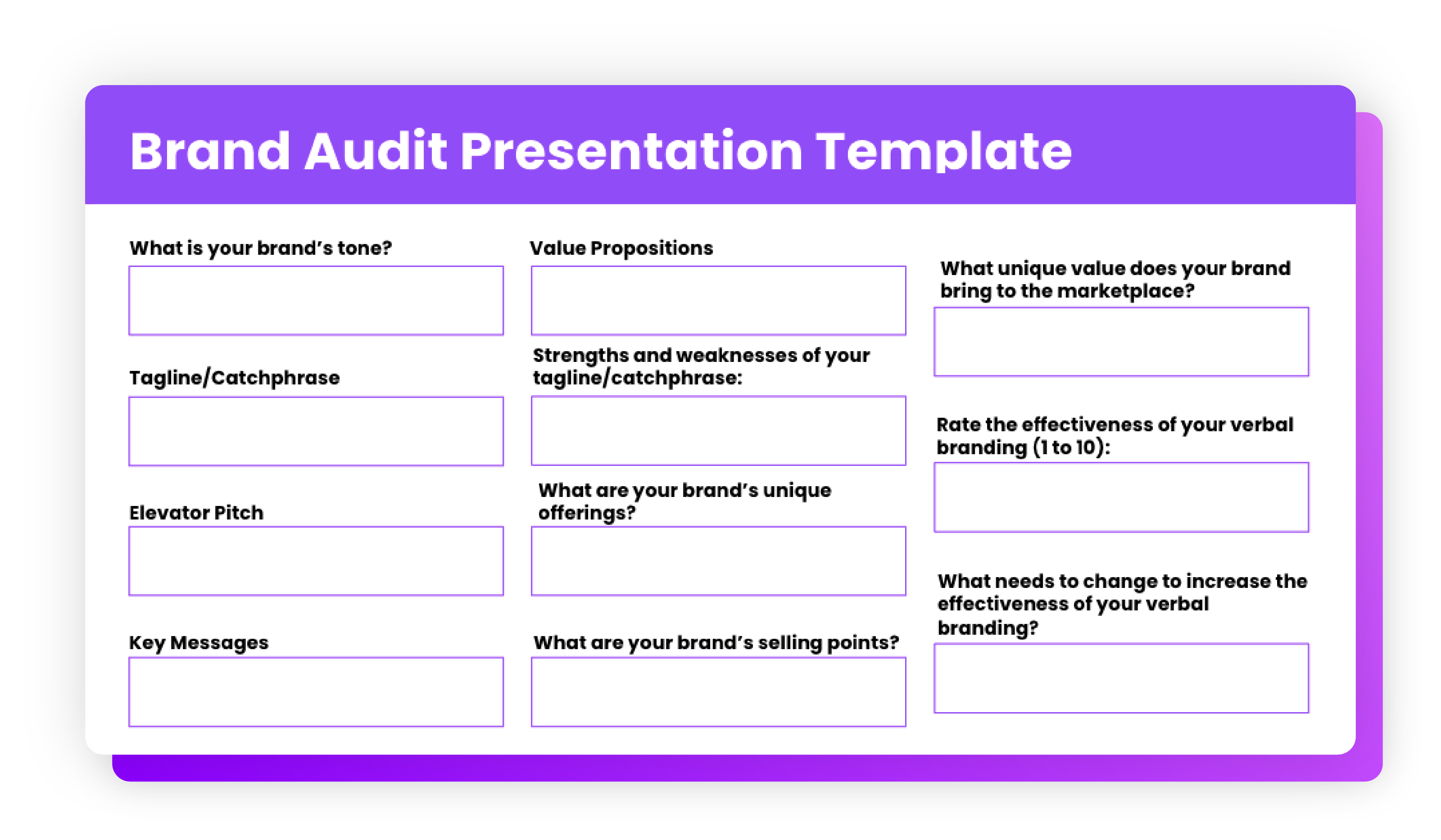 Brand Audit Presentation Template

What is your brand's tone?

Tagline/Catchphrase

Elevator Pitch

Key Messages

Value Propositions

Strengths and weaknesses of your tagline/catchphrase:

What are your brand's unique offerings?

What are your brand's selling points?

What unique value does your brand bring to the marketplace?

Rate the effectiveness of your verbal branding (1 to 10):

What needs to change to increase the effectiveness of your verbal branding?